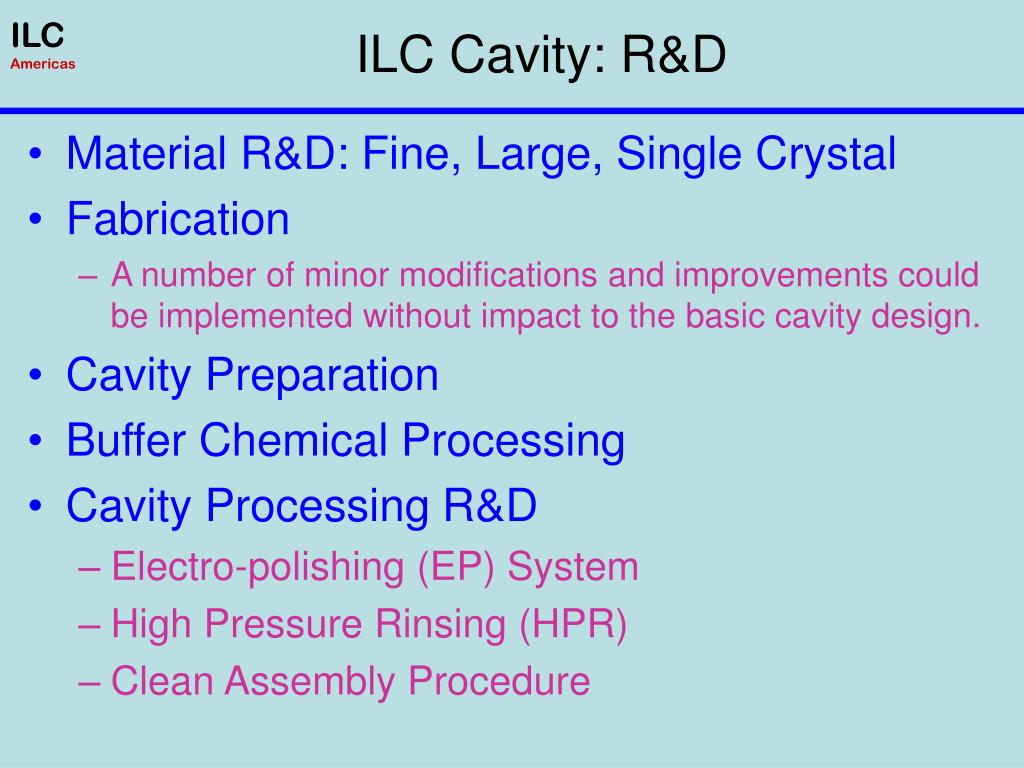 ILC
Americas

ILC Cavity: R&D

• Material R&D: Fine, Large, Single Crystal
• Fabrication
– A number of minor modifications and improvements could be implemented without impact to the basic cavity design.
• Cavity Preparation
• Buffer Chemical Processing
• Cavity Processing R&D
– Electro-polishing (EP) System
– High Pressure Rinsing (HPR)
– Clean Assembly Procedure